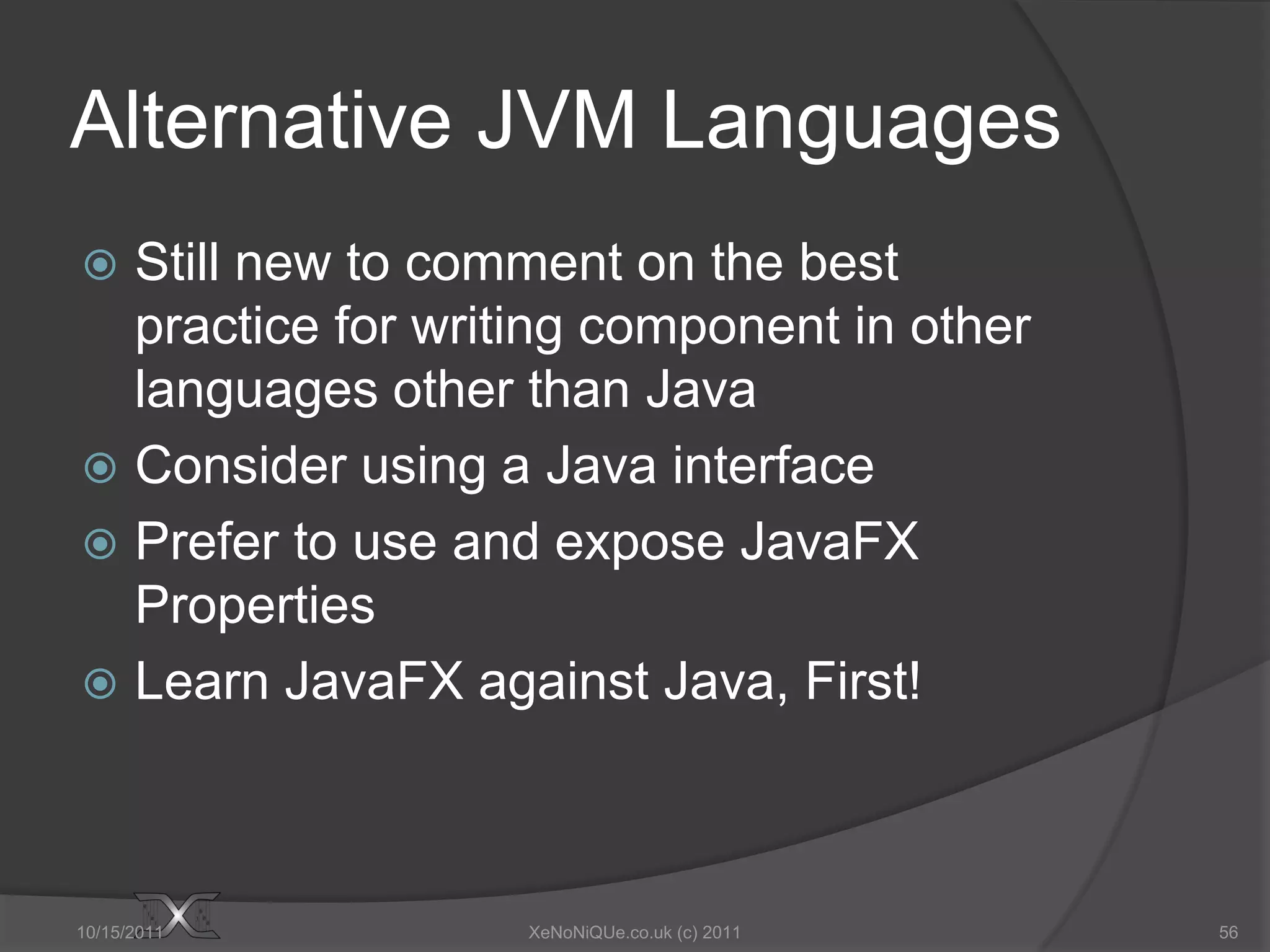 Alternative JVM Languages

Still new to comment on the best practice for writing component in other languages other than Java

Consider using a Java interface

Prefer to use and expose JavaFX Properties

Learn JavaFX against Java, First!

10/15/2011

XeNoNiQUe.co.uk (c) 2011

56